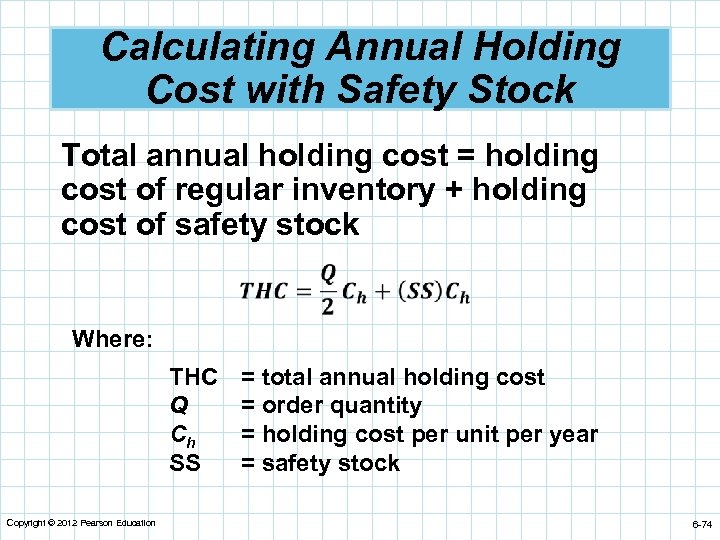 Calculating Annual Holding Cost with Safety Stock

Total annual holding cost = holding cost of regular inventory + holding cost of safety stock

$THC = \frac{Q}{2}C_h + (SS)C_h$

Where:

THC = total annual holding cost
$Q$ = order quantity
$C_h$ = holding cost per unit per year
SS = safety stock

Copyright © 2012 Pearson Education

6-74